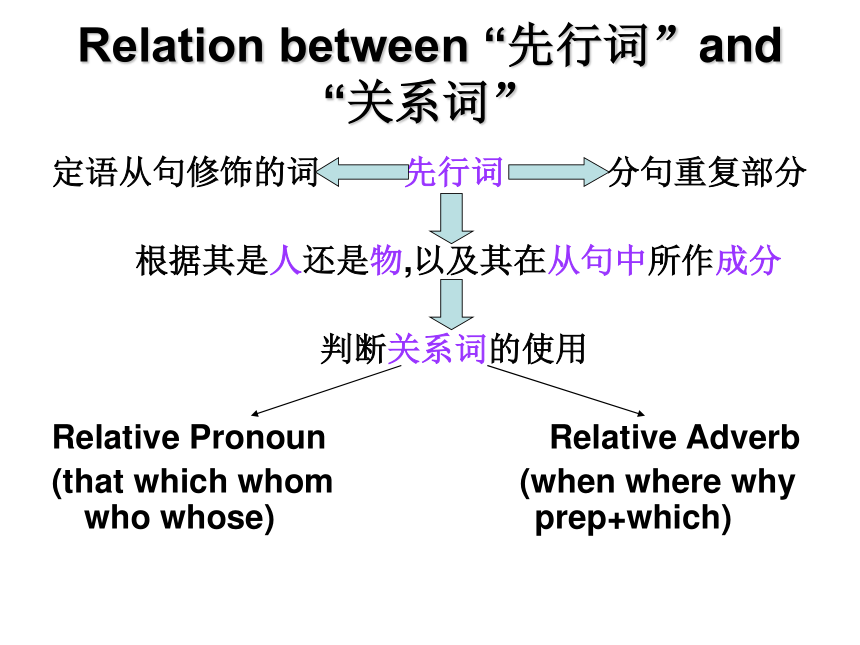 Relation between “先行词” and “关系词”

定语从句修饰的词 先行词 分句重复部分

根据其是人还是物,以及其在从句中所作成分

判断关系词的使用

Relative Pronoun
(that which whom who whose)

Relative Adverb
(when where why prep+which)